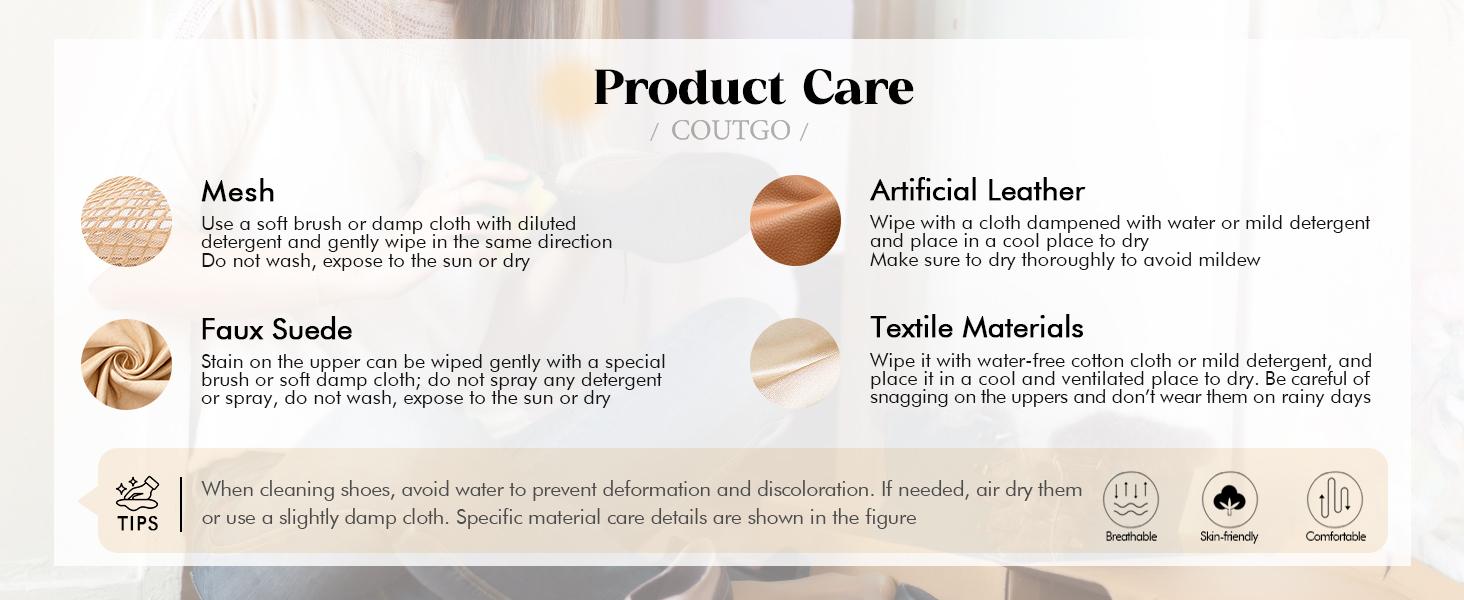 Product Care

/ COUTGO /

Mesh
Use a soft brush or damp cloth with diluted detergent and gently wipe in the same direction
Do not wash, expose to the sun or dry

Faux Suede
Stain on the upper can be wiped gently with a special brush or soft damp cloth; do not spray any detergent or spray, do not wash, expose to the sun or dry

Artificial Leather
Wipe with a cloth dampened with water or mild detergent and place in a cool place to dry
Make sure to dry thoroughly to avoid mildew

Textile Materials
Wipe it with water-free cotton cloth or mild detergent, and place it in a cool and ventilated place to dry. Be careful of snagging on the uppers and don't wear them on rainy days

TIPS
When cleaning shoes, avoid water to prevent deformation and discoloration. If needed, air dry them or use a slightly damp cloth. Specific material care details are shown in the figure

Breathable
Skin-friendly
Comfortable